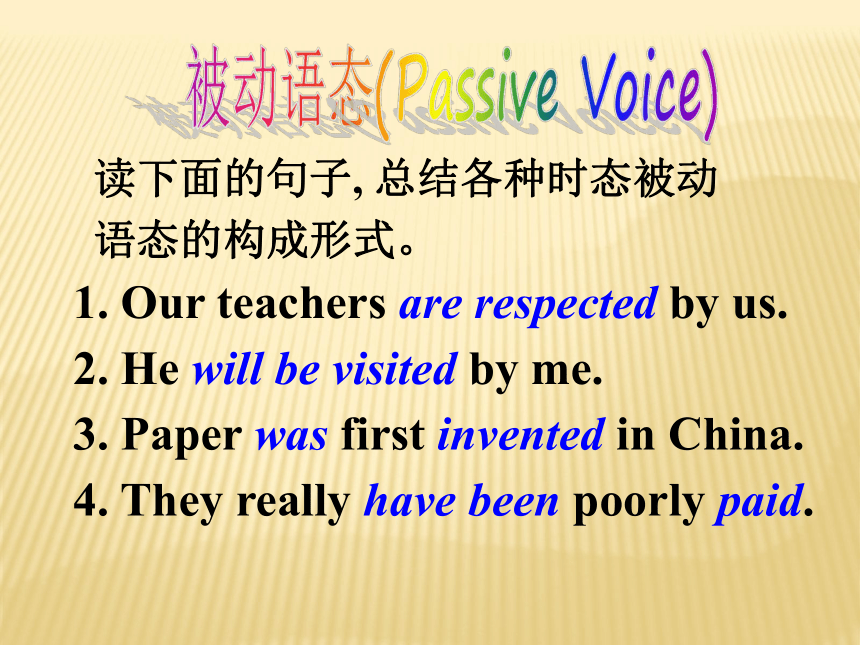 被动语态(Passive Voice)

读下面的句子, 总结各种时态被动语态的构成形式。

1. Our teachers are respected by us.
2. He will be visited by me.
3. Paper was first invented in China.
4. They really have been poorly paid.